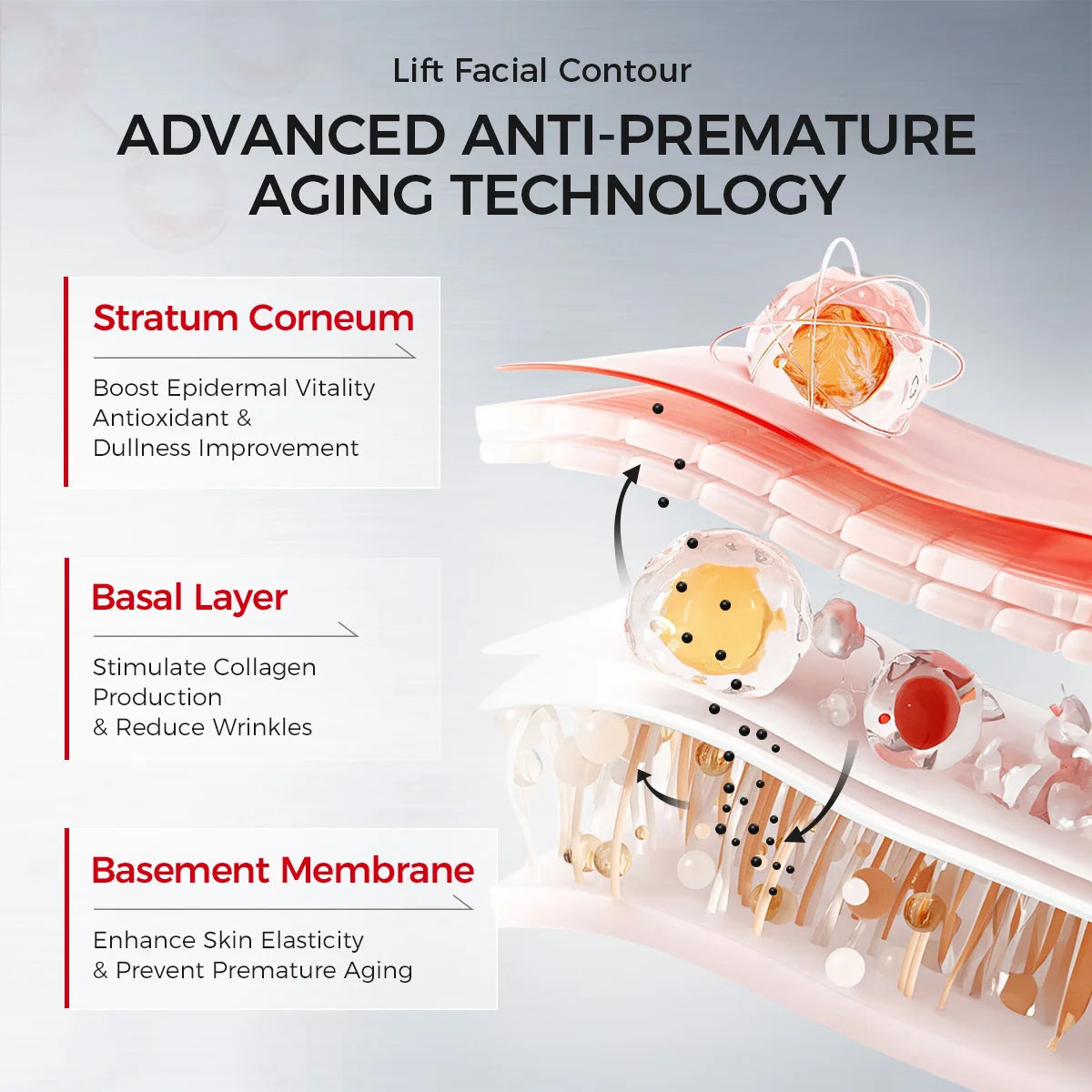 Lift Facial Contour

ADVANCED ANTI-PREMATURE AGING TECHNOLOGY

Stratum Corneum

Boost Epidermal Vitality
Antioxidant &
Dullness Improvement

Basal Layer

Stimulate Collagen
Production
& Reduce Wrinkles

Basement Membrane

Enhance Skin Elasticity
& Prevent Premature Aging